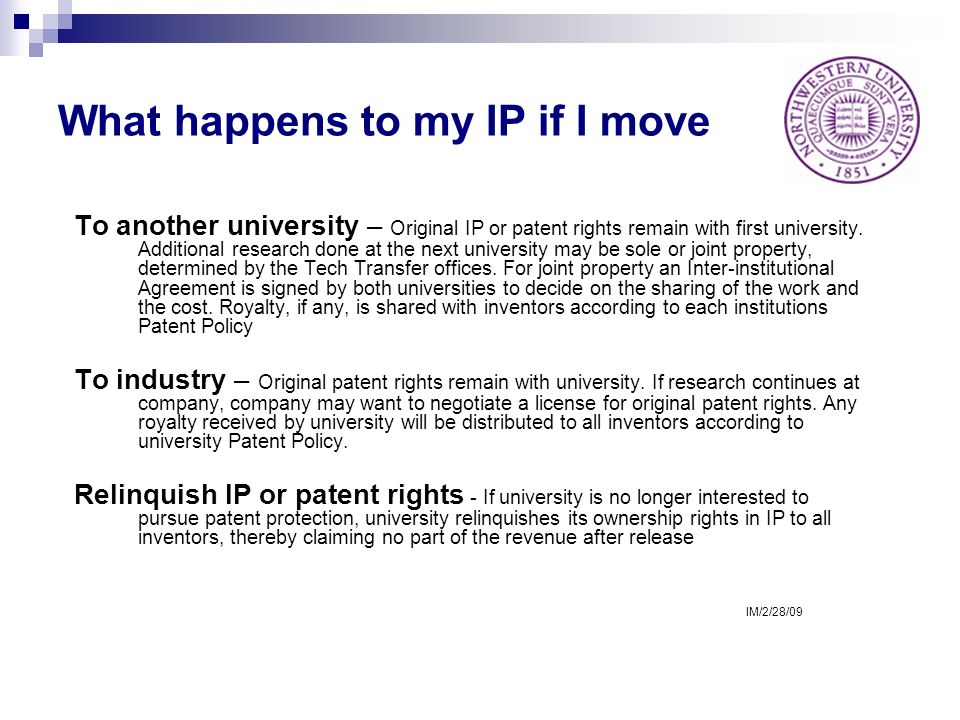 What happens to my IP if I move

NORTHWESTERN UNIVERSITY
QUAECUMQUE SUNT VERA
1851

To another university – Original IP or patent rights remain with first university. Additional research done at the next university may be sole or joint property, determined by the Tech Transfer offices. For joint property an Inter-institutional Agreement is signed by both universities to decide on the sharing of the work and the cost. Royalty, if any, is shared with inventors according to each institutions Patent Policy

To industry – Original patent rights remain with university. If research continues at company, company may want to negotiate a license for original patent rights. Any royalty received by university will be distributed to all inventors according to university Patent Policy.

Relinquish IP or patent rights - If university is no longer interested to pursue patent protection, university relinquishes its ownership rights in IP to all inventors, thereby claiming no part of the revenue after release

IM/2/28/09